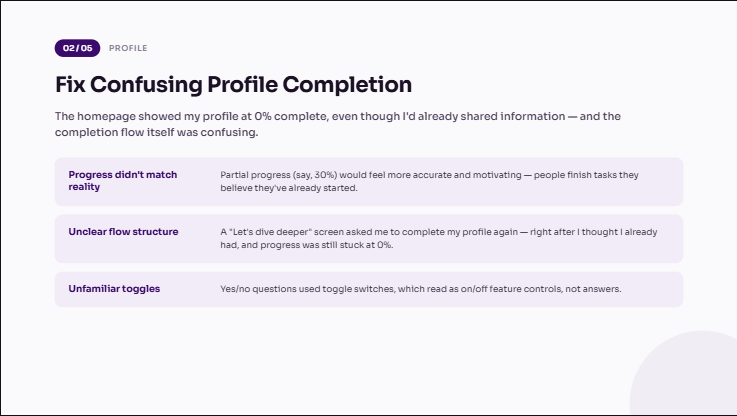 02 / 05 PROFILE

Fix Confusing Profile Completion

The homepage showed my profile at 0% complete, even though I'd already shared information — and the completion flow itself was confusing.

Progress didn't match reality

Partial progress (say, 30%) would feel more accurate and motivating — people finish tasks they believe they've already started.

Unclear flow structure

A "Let's dive deeper" screen asked me to complete my profile again — right after I thought I already had, and progress was still stuck at 0%.

Unfamiliar toggles

Yes/no questions used toggle switches, which read as on/off feature controls, not answers.